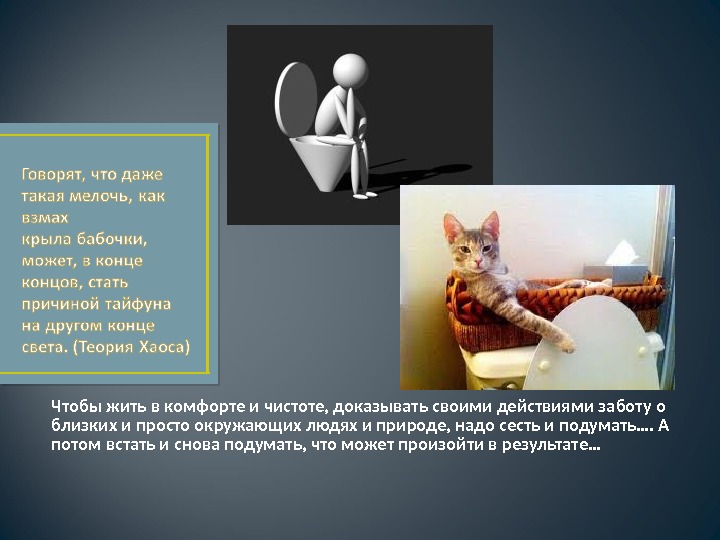 Говорят, что даже такая мелочь, как взмах крыла бабочки, может, в конце концов, стать причиной тайфуна на другом конце света. (Теория Хаоса)

Чтобы жить в комфорте и чистоте, доказывать своими действиями заботу о близких и просто окружающих людях и природе, надо сесть и подумать…. А потом встать и снова подумать, что может произойти в результате…